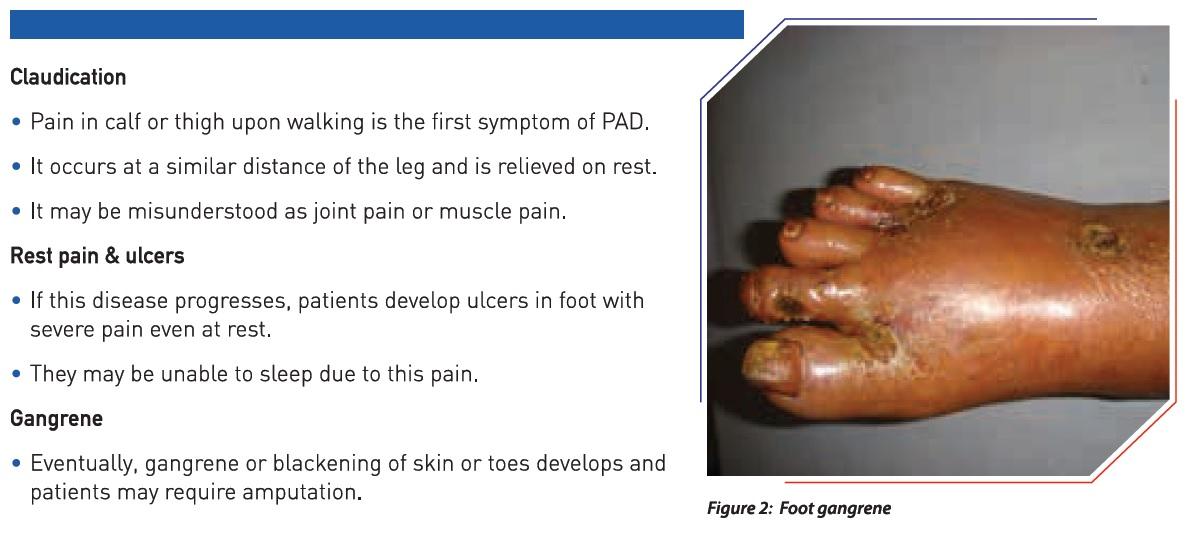 Claudication

• Pain in calf or thigh upon walking is the first symptom of PAD.

• It occurs at a similar distance of the leg and is relieved on rest.

• It may be misunderstood as joint pain or muscle pain.

Rest pain & ulcers

• If this disease progresses, patients develop ulcers in foot with severe pain even at rest.

• They may be unable to sleep due to this pain.

Gangrene

• Eventually, gangrene or blackening of skin or toes develops and patients may require amputation.

Figure 2: Foot gangrene